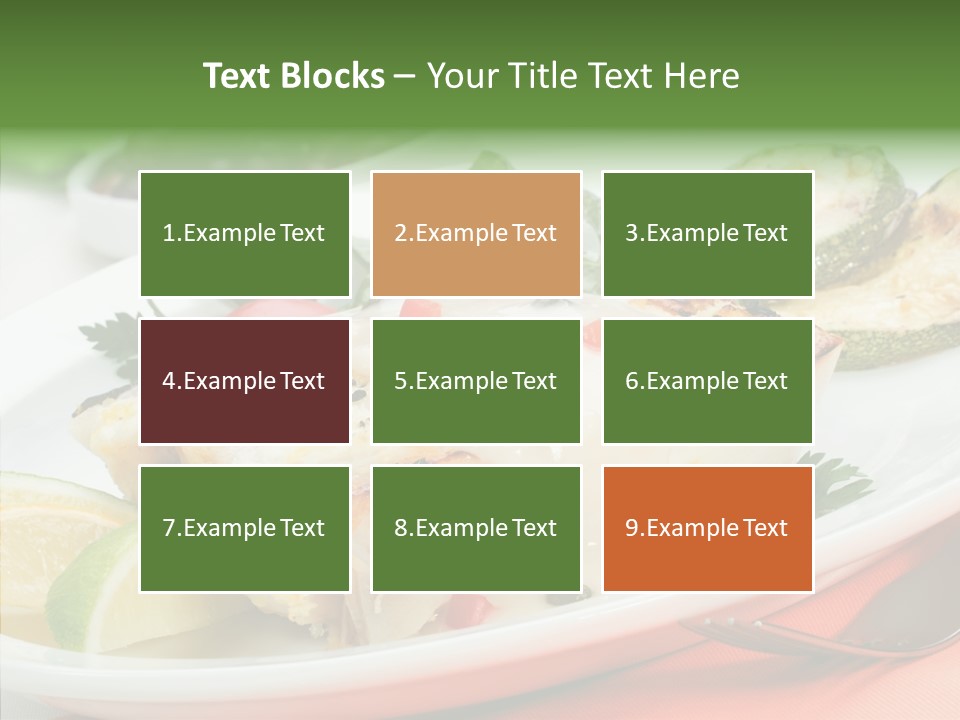 Text Blocks – Your Title Text Here

1.Example Text

2.Example Text

3.Example Text

4.Example Text

5.Example Text

6.Example Text

7.Example Text

8.Example Text

9.Example Text